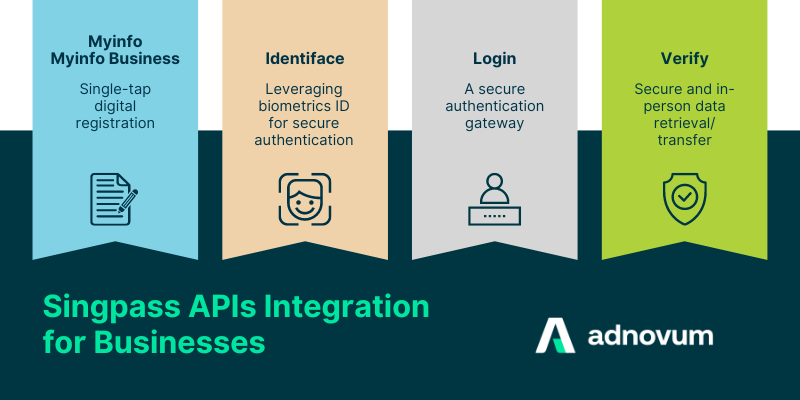 Myinfo
Myinfo Business

Single-tap digital registration

Identiface

Leveraging biometrics ID for secure authentication

Login

A secure authentication gateway

Verify

Secure and in-person data retrieval/ transfer

Singpass APIs Integration for Businesses

adnovum